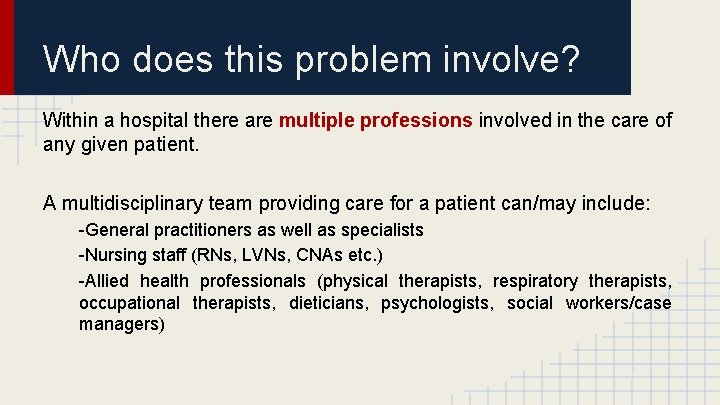 Who does this problem involve?

Within a hospital there are multiple professions involved in the care of any given patient.

A multidisciplinary team providing care for a patient can/may include:

-General practitioners as well as specialists

-Nursing staff (RNs, LVNs, CNAs etc.)

-Allied health professionals (physical therapists, respiratory therapists, occupational therapists, dieticians, psychologists, social workers/case managers)